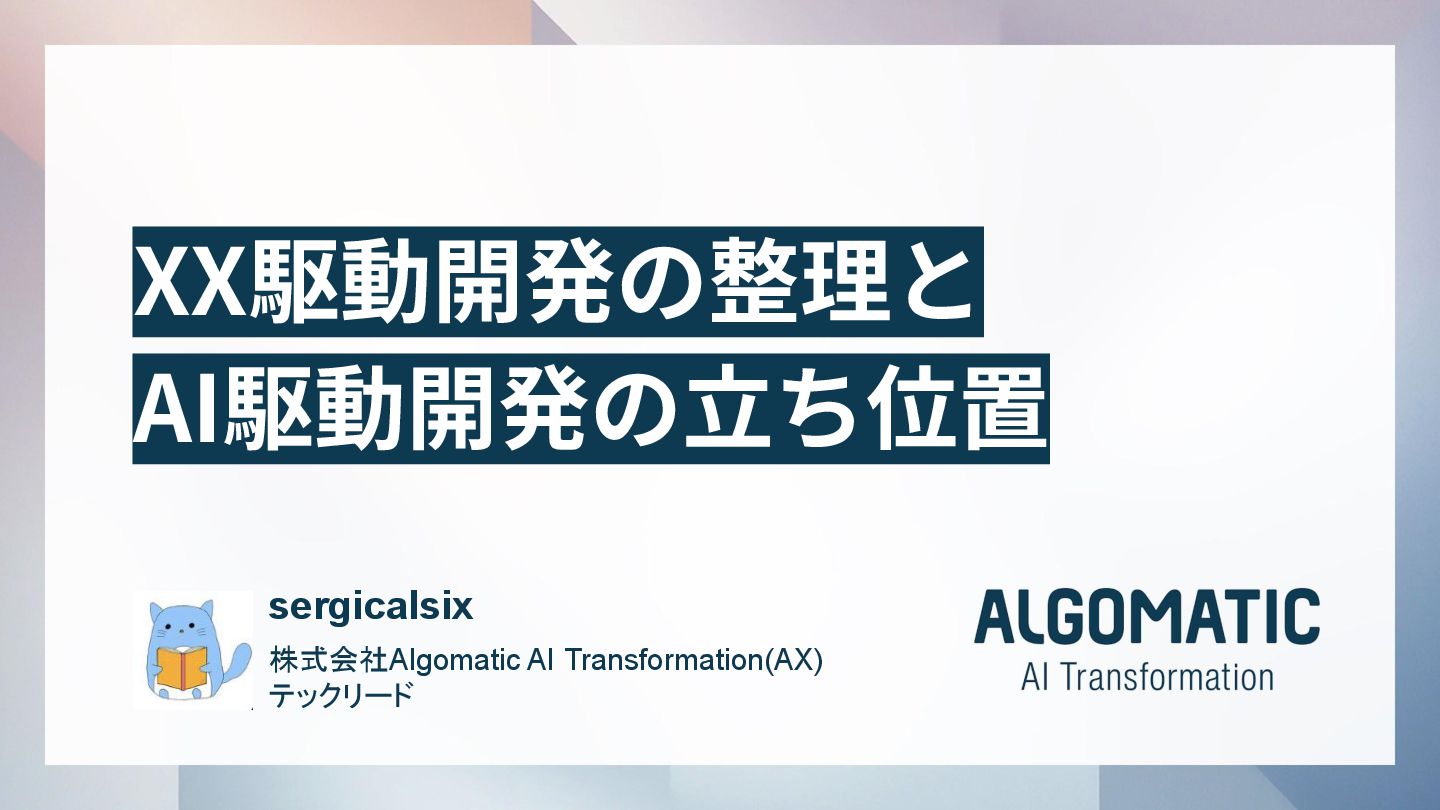 XX駆動開発の整理と
AI駆動開発の立ち位置

sergicalsix
株式会社Algomatic AI Transformation(AX)
テックリード

ALGOMATIC
AI Transformation